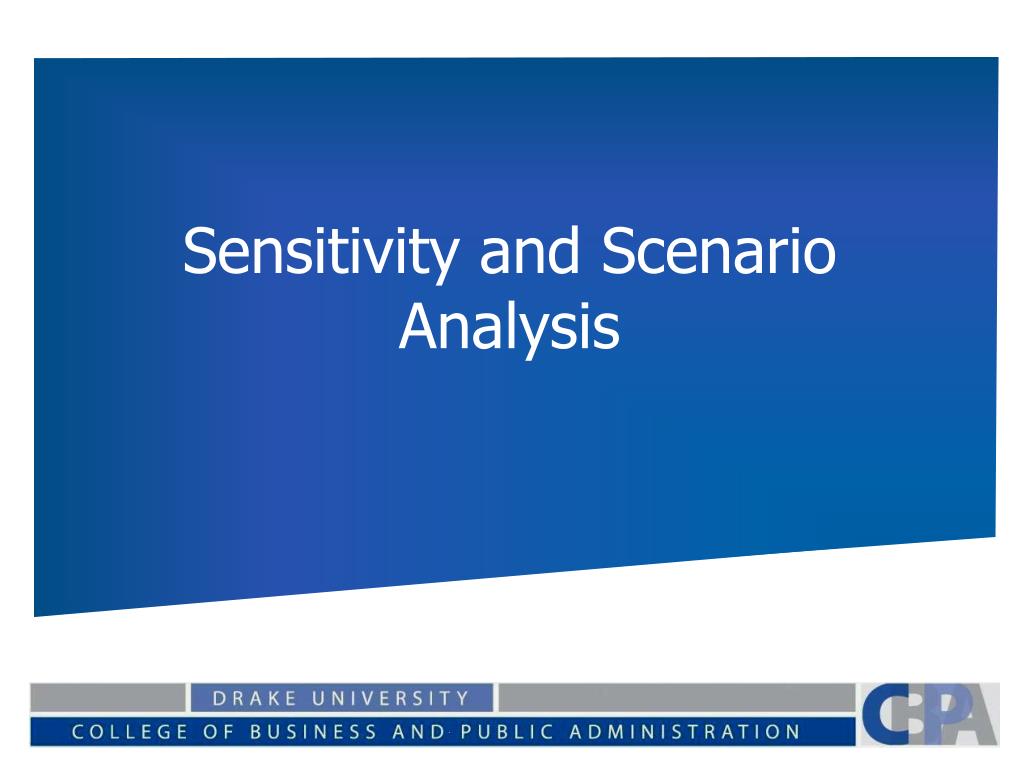 Sensitivity and Scenario Analysis

DRAKE UNIVERSITY

COLLEGE OF BUSINESS AND PUBLIC ADMINISTRATION

CBPA